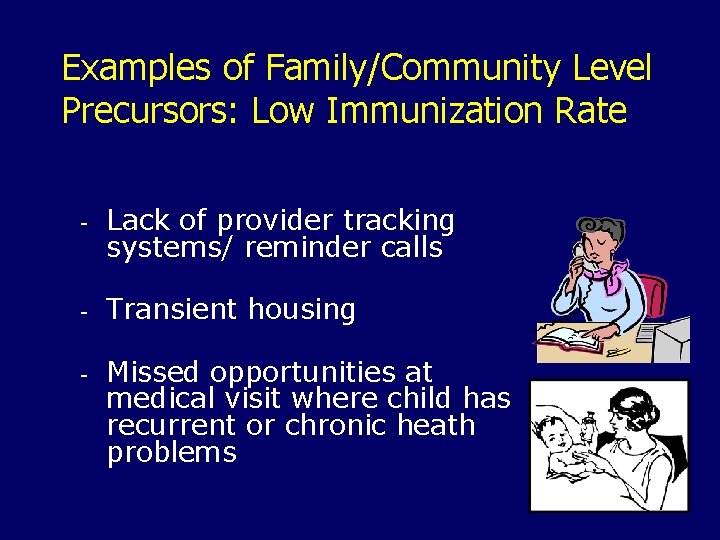 Examples of Family/Community Level Precursors: Low Immunization Rate

- Lack of provider tracking systems/ reminder calls

- Transient housing

- Missed opportunities at medical visit where child has recurrent or chronic heath problems